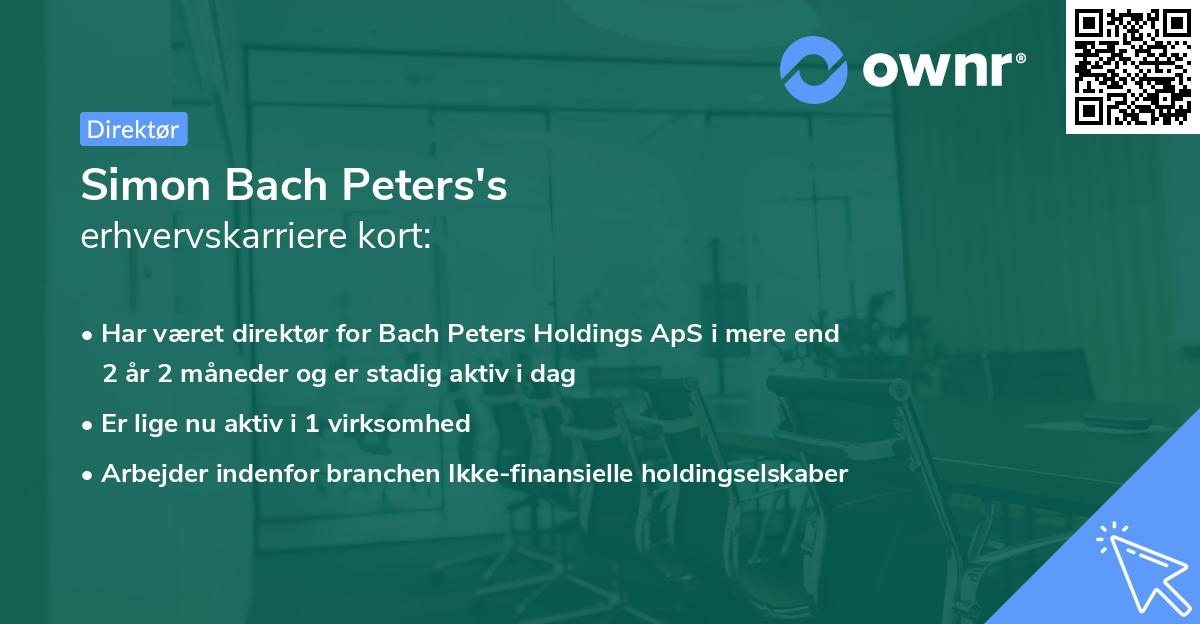 ownr®

Direktør

Simon Bach Peters's
erhvervskarriere kort:

• Har været direktør for Bach Peters Holdings ApS i mere end 2 år 2 måneder og er stadig aktiv i dag
• Er lige nu aktiv i 1 virksomhed
• Arbejder indenfor branchen Ikke-finansielle holdingselskaber